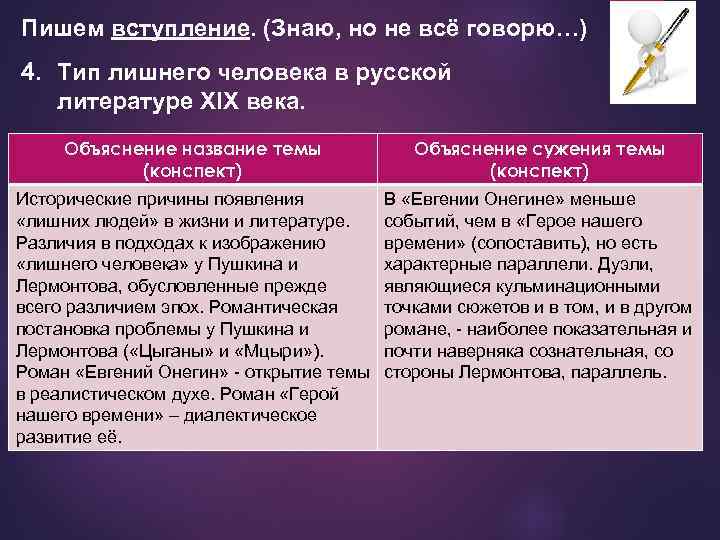 Пишем вступление. (Знаю, но не всё говорю…)

4. Тип лишнего человека в русской литературе XIX века.

| Объяснение название темы (конспект) | Объяснение сужения темы (конспект) |
|---|---|
| Исторические причины появления «лишних людей» в жизни и литературе. Различия в подходах к изображению «лишнего человека» у Пушкина и Лермонтова, обусловленные прежде всего различием эпох. Романтическая постановка проблемы у Пушкина и Лермонтова («Цыганы» и «Мцыри»). Роман «Евгений Онегин» - открытие темы в реалистическом духе. Роман «Герой нашего времени» – диалектическое развитие её. | В «Евгении Онегине» меньше событий, чем в «Герое нашего времени» (сопоставить), но есть характерные параллели. Дуэли, являющиеся кульминационными точками сюжетов и в том, и в другом романе, - наиболее показательная и почти наверняка сознательная, со стороны Лермонтова, параллель. |